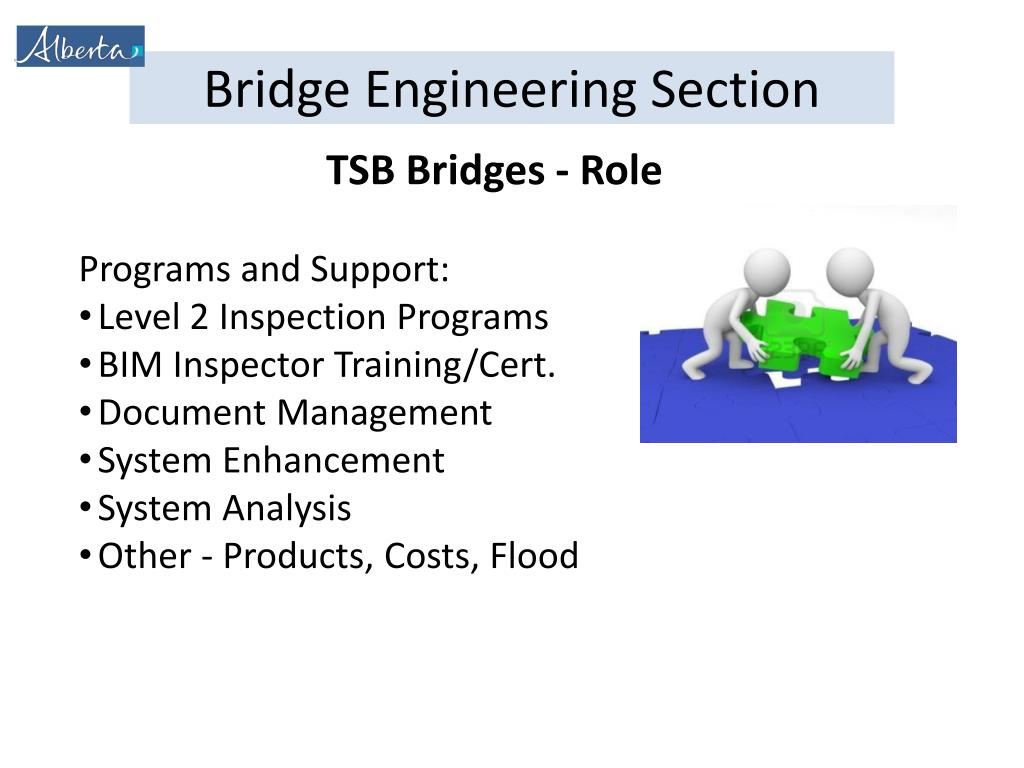 Alberta

Bridge Engineering Section

TSB Bridges - Role

Programs and Support:
• Level 2 Inspection Programs
• BIM Inspector Training/Cert.
• Document Management
• System Enhancement
• System Analysis
• Other - Products, Costs, Flood